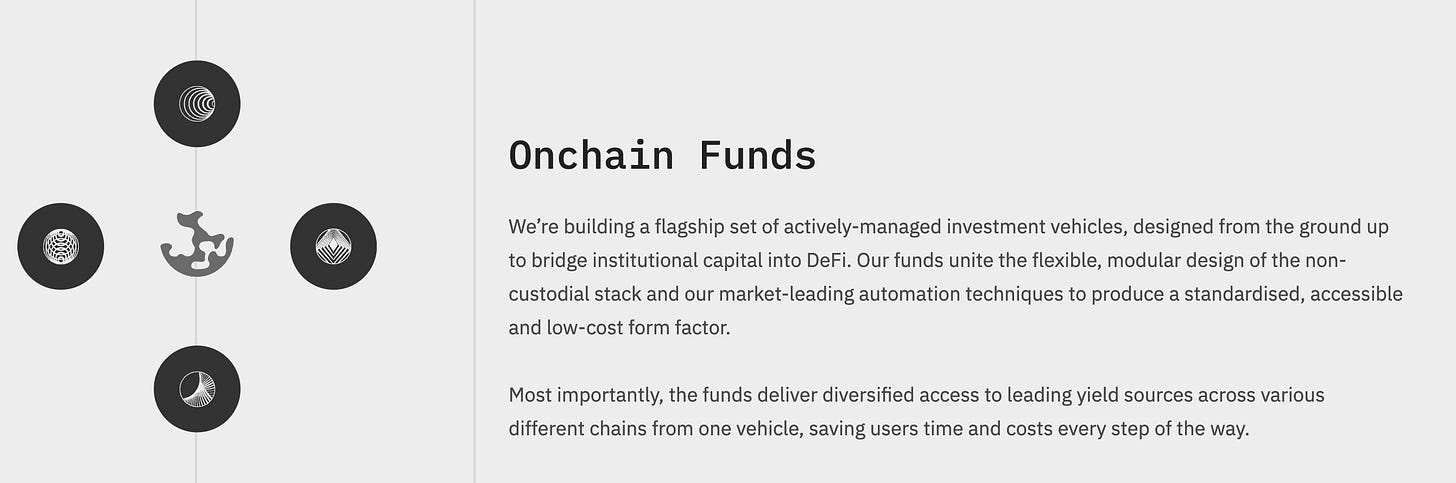 Onchain Funds

We’re building a flagship set of actively-managed investment vehicles, designed from the ground up to bridge institutional capital into DeFi. Our funds unite the flexible, modular design of the non-custodial stack and our market-leading automation techniques to produce a standardised, accessible and low-cost form factor.

Most importantly, the funds deliver diversified access to leading yield sources across various different chains from one vehicle, saving users time and costs every step of the way.